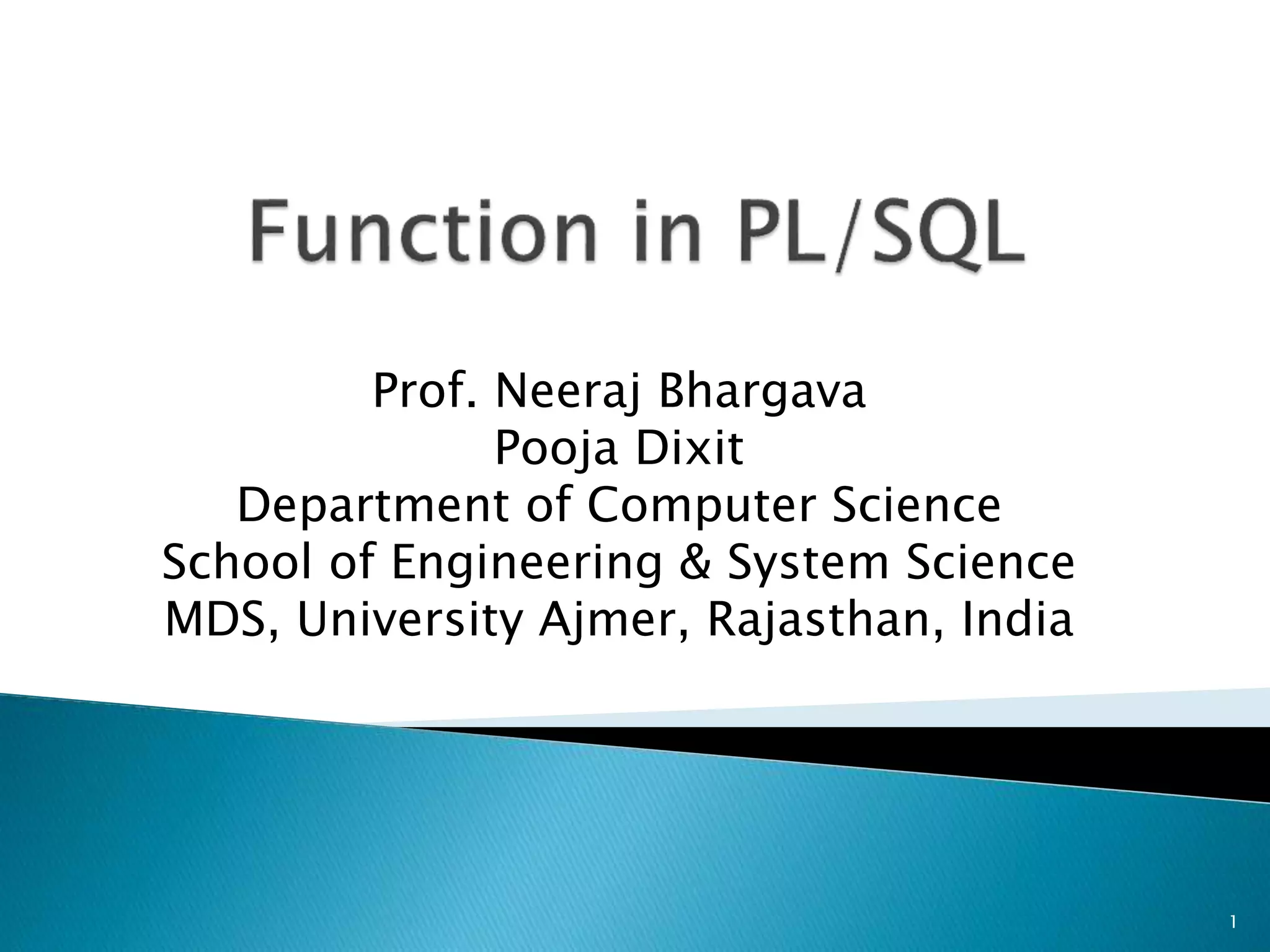 Function in PL/SQL

Prof. Neeraj Bhargava
Pooja Dixit
Department of Computer Science
School of Engineering & System Science
MDS, University Ajmer, Rajasthan, India

1